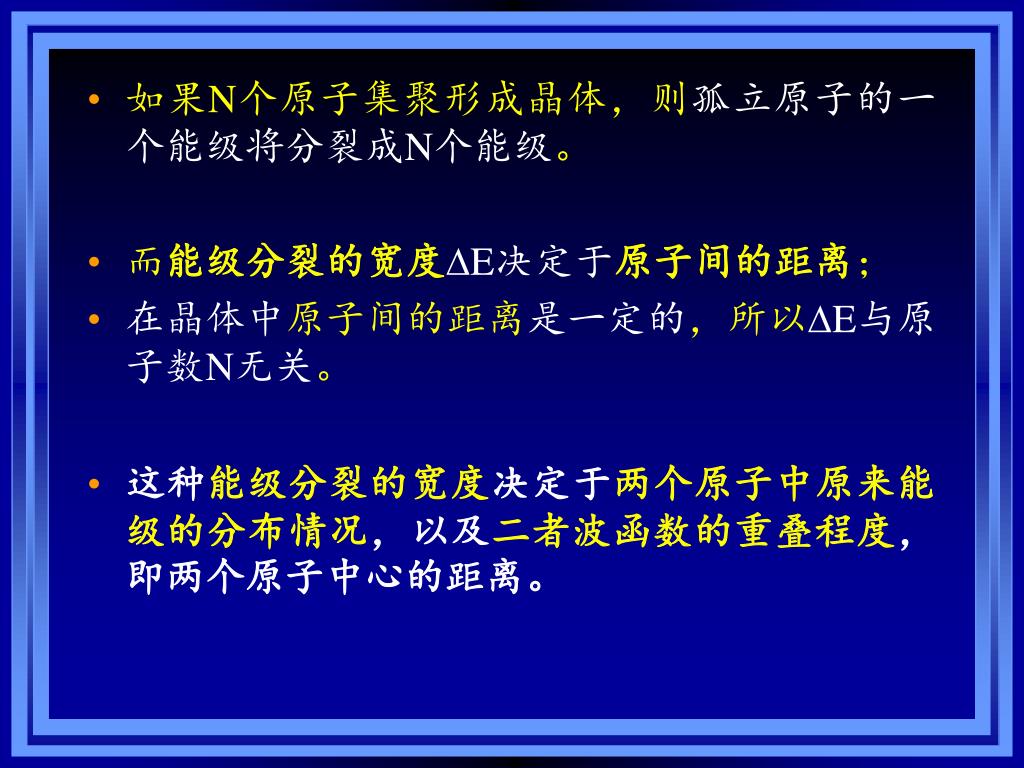 • 如果N个原子集聚形成晶体，则孤立原子的一个能级将分裂成N个能级。

• 而能级分裂的宽度ΔE决定于原子间的距离；

• 在晶体中原子间的距离是一定的，所以ΔE与原子数N无关。

• 这种能级分裂的宽度决定于两个原子中原来能级的分布情况，以及二者波函数的重叠程度，即两个原子中心的距离。